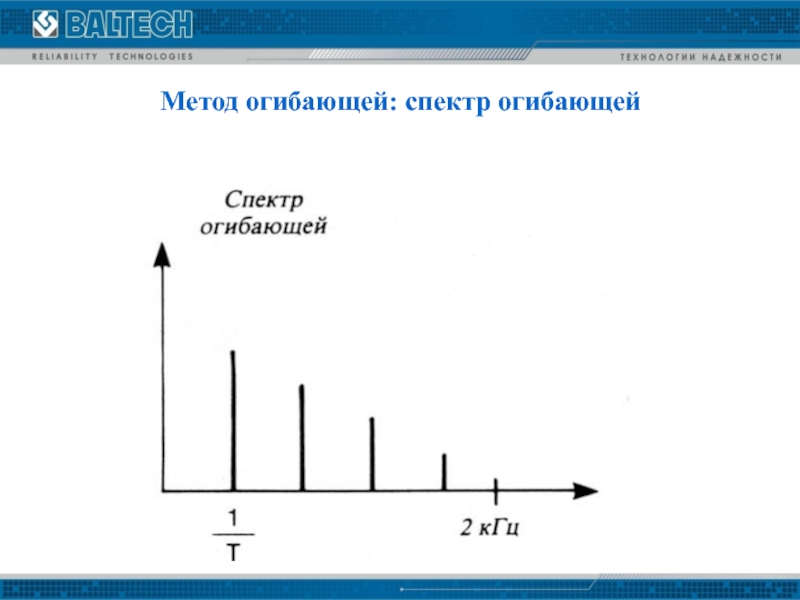 BALTECH

RELIABILITY TECHNOLOGIES

ТЕХНОЛОГИИ НАДЕЖНОСТИ

Метод огибающей: спектр огибающей

Спектр огибающей

$\frac{1}{T}$

2 кГц